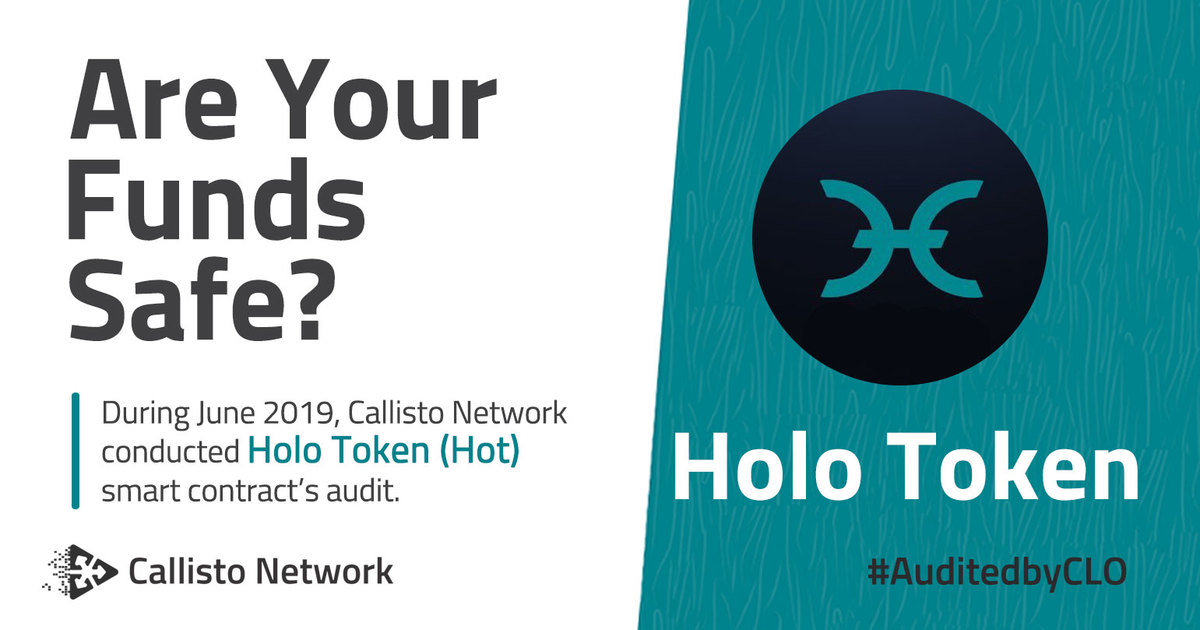 Are Your Funds Safe?

During June 2019, Callisto Network conducted Holo Token (Hot) smart contract's audit.

Callisto Network

Holo Token

#AuditedbyCLO